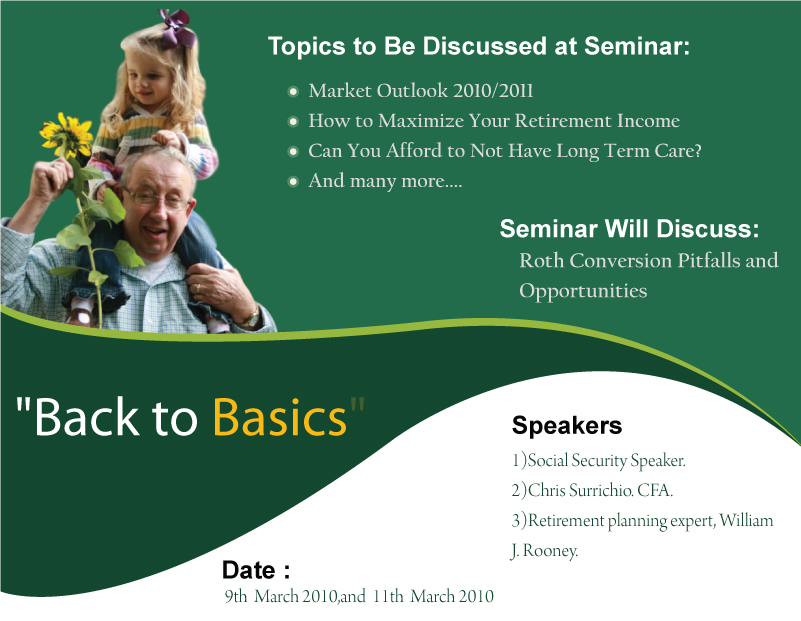 Topics to Be Discussed at Seminar:

Market Outlook 2010/2011
How to Maximize Your Retirement Income
Can You Afford to Not Have Long Term Care?
And many more....

Seminar Will Discuss:
Roth Conversion Pitfalls and Opportunities

"Back to Basics"

Speakers
1)Social Security Speaker.
2)Chris Surrichio. CFA.
3)Retirement planning expert, William J. Rooney.

Date :
9th March 2010,and 11th March 2010